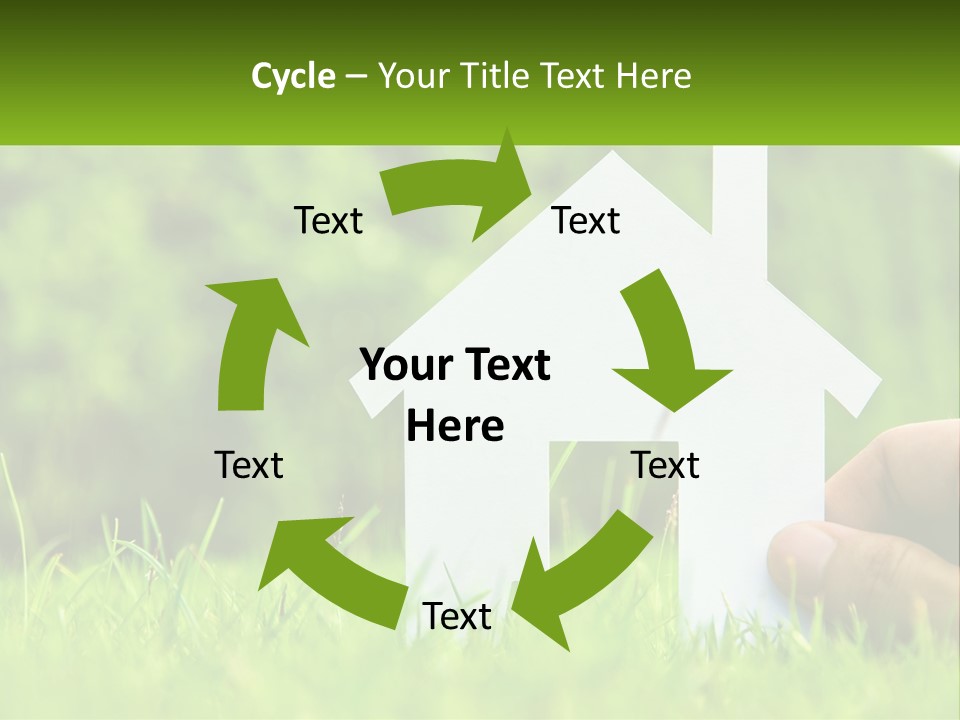 Cycle – Your Title Text Here

Text

Text

Your Text Here

Text

Text

Text